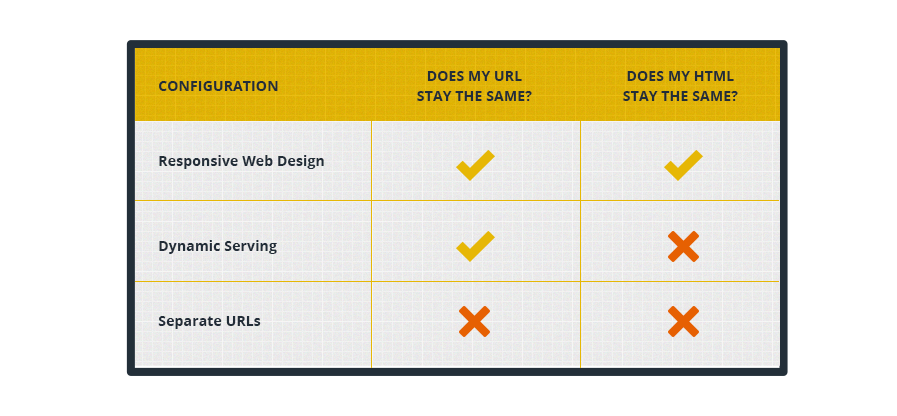 | CONFIGURATION | DOES MY URL STAY THE SAME? | DOES MY HTML STAY THE SAME? |
|---|---|---|
| Responsive Web Design | ✓ | ✓ |
| Dynamic Serving | ✓ | ✗ |
| Separate URLs | ✗ | ✗ |